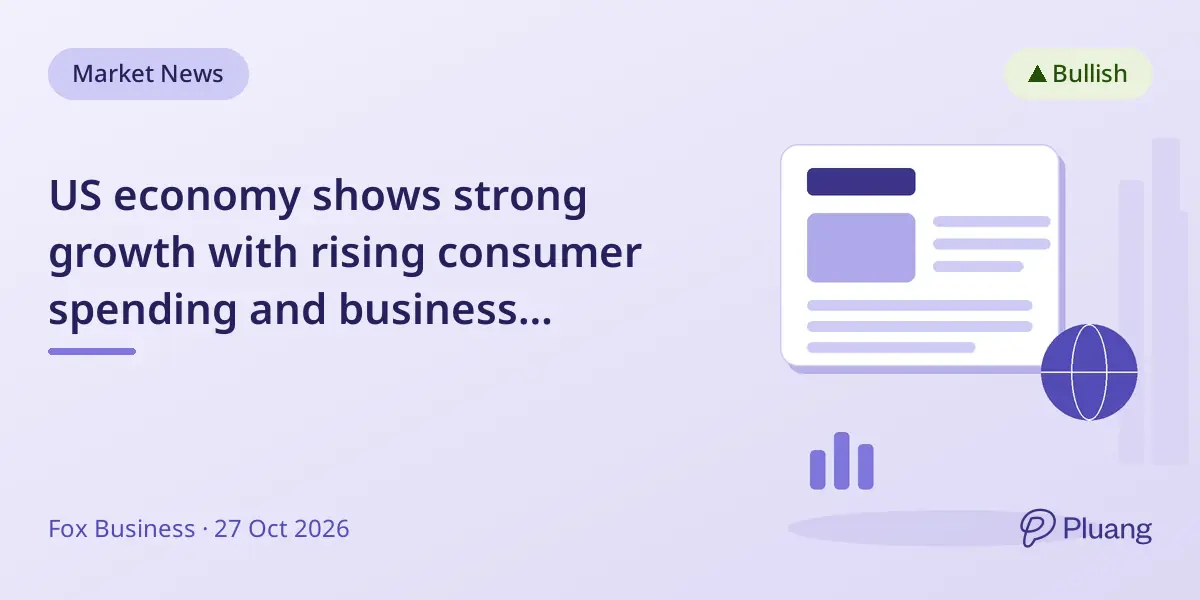 Market News

▲ Bullish

US economy shows strong growth with rising consumer spending and business...

Fox Business · 27 Oct 2026

Pluang